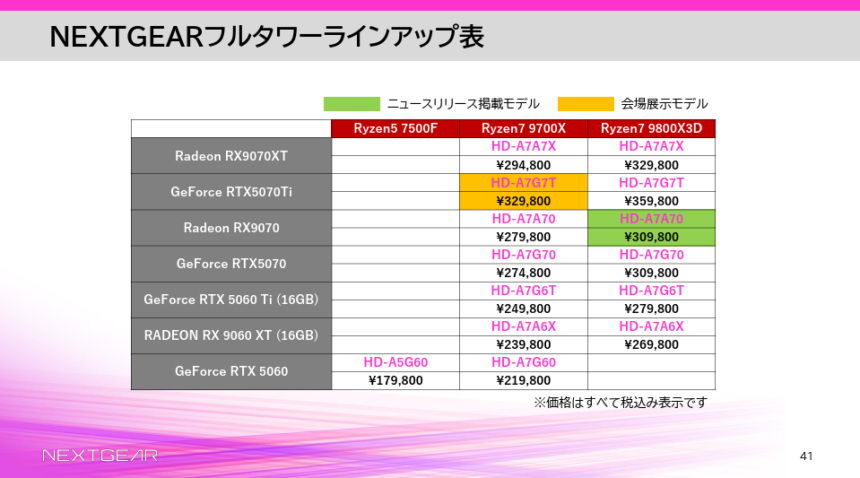 NEXTGEARフルタワーラインアップ表

ニュースリリース掲載モデル　会場展示モデル

| | Ryzen5 7500F | Ryzen7 9700X | Ryzen7 9800X3D |
|---|---|---|---|
| Radeon RX9070XT | | HD-A7A7X | HD-A7A7X |
| | | ¥294,800 | ¥329,800 |
| GeForce RTX5070Ti | | HD-A7G7T | HD-A7G7T |
| | | ¥329,800 | ¥359,800 |
| Radeon RX9070 | | HD-A7A70 | HD-A7A70 |
| | | ¥279,800 | ¥309,800 |
| GeForce RTX5070 | | HD-A7G70 | HD-A7G70 |
| | | ¥274,800 | ¥309,800 |
| GeForce RTX 5060 Ti (16GB) | | HD-A7G6T | HD-A7G6T |
| | | ¥249,800 | ¥279,800 |
| RADEON RX 9060 XT (16GB) | | HD-A7A6X | HD-A7A6X |
| | | ¥239,800 | ¥269,800 |
| GeForce RTX 5060 | HD-A5G60 | HD-A7G60 | |
| | ¥179,800 | ¥219,800 | |

※価格はすべて税込み表示です

NEXTGEAR

41